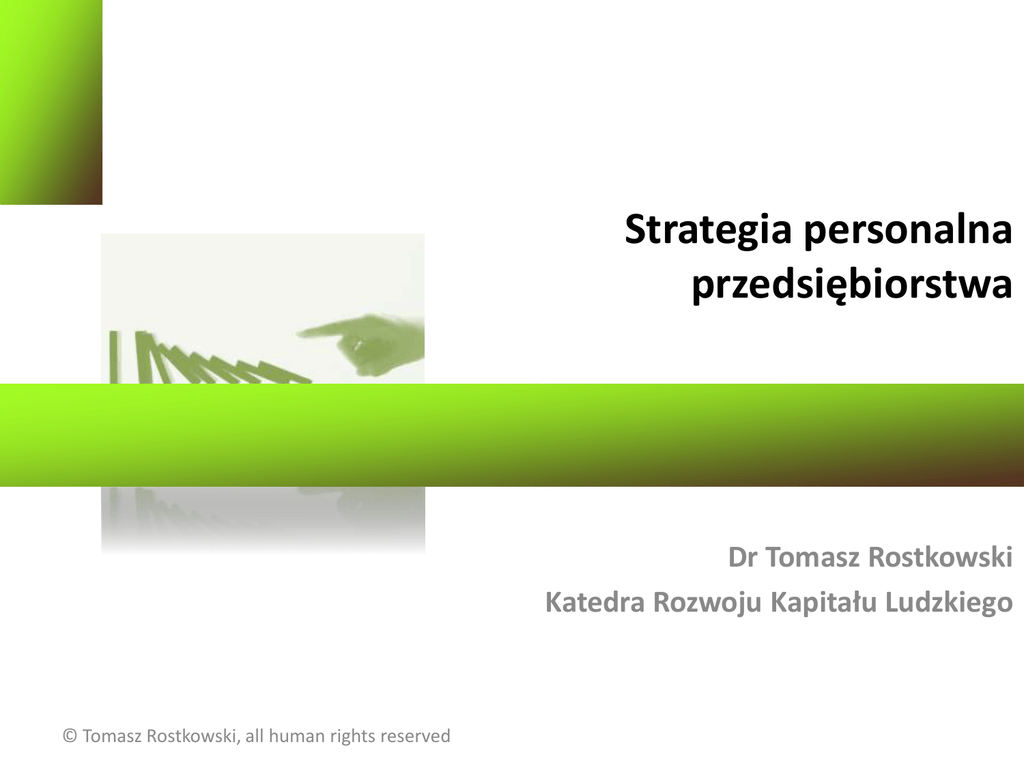 Strategia personalna przedsiębiorstwa

Dr Tomasz Rostkowski
Katedra Rozwoju Kapitału Ludzkiego

© Tomasz Rostkowski, all human rights reserved